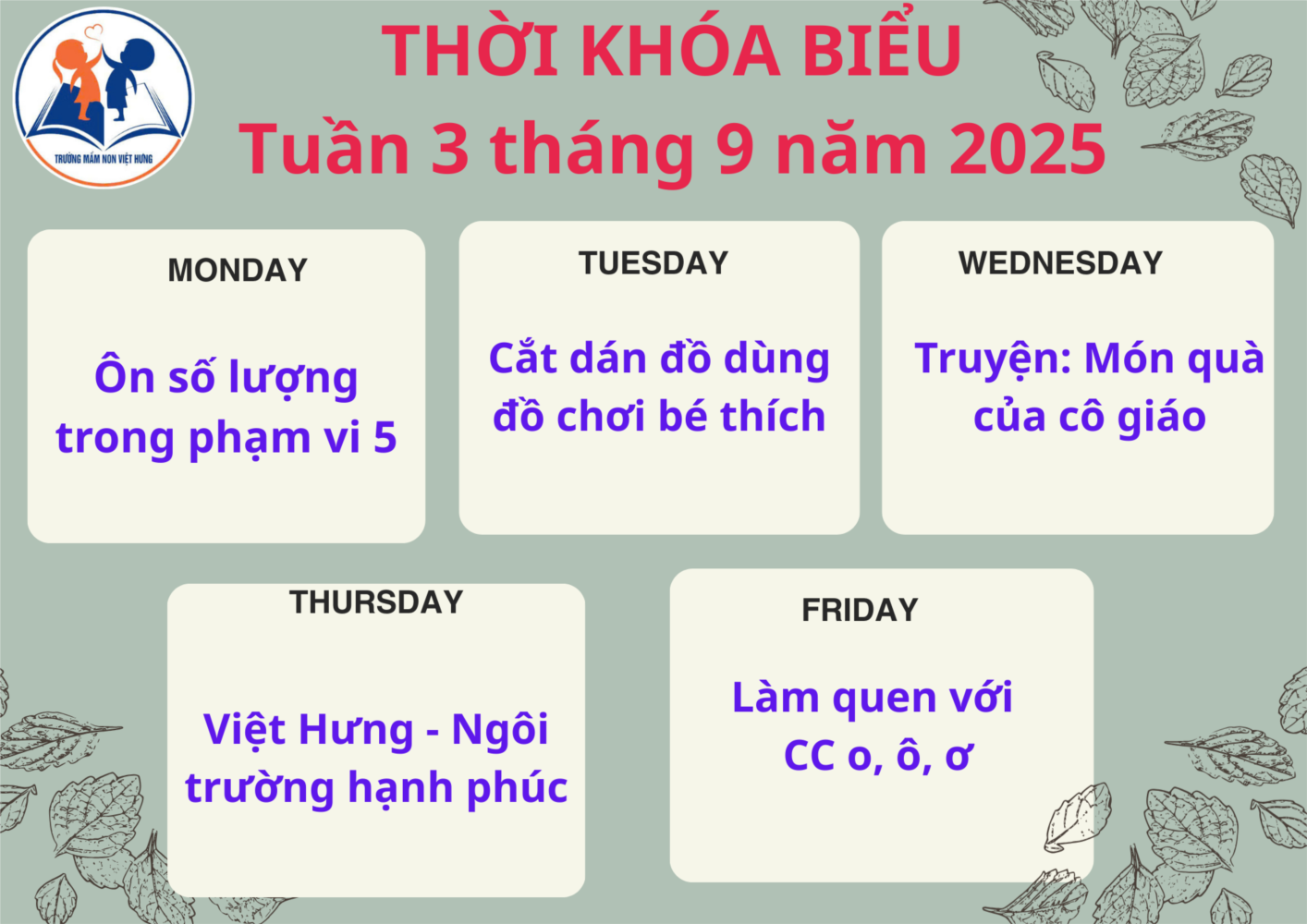 TRƯỜNG MẦM NON VIỆT HƯNG

THỜI KHÓA BIỂU
Tuần 3 tháng 9 năm 2025

MONDAY

Ôn số lượng trong phạm vi 5

TUESDAY

Cắt dán đồ dùng đồ chơi bé thích

WEDNESDAY

Truyện: Món quà của cô giáo

THURSDAY

Việt Hưng - Ngôi trường hạnh phúc

FRIDAY

Làm quen với CC o, ô, ơ